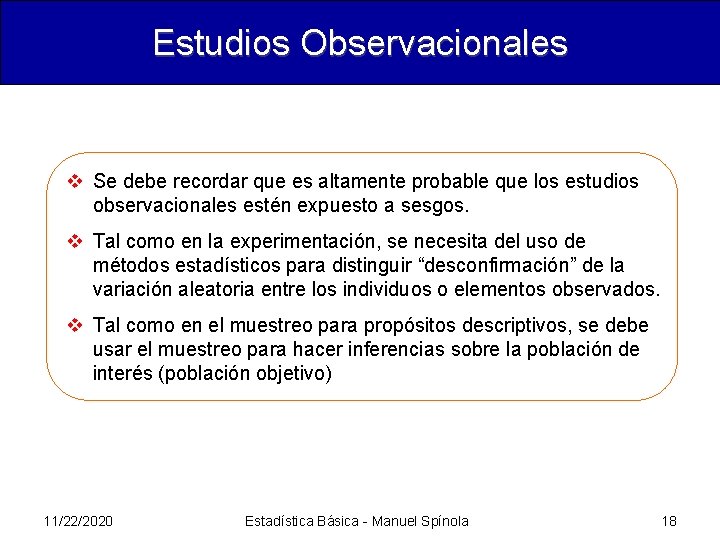 Estudios Observacionales

❖ Se debe recordar que es altamente probable que los estudios observacionales estén expuesto a sesgos.

❖ Tal como en la experimentación, se necesita del uso de métodos estadísticos para distinguir “desconfirmación” de la variación aleatoria entre los individuos o elementos observados.

❖ Tal como en el muestreo para propósitos descriptivos, se debe usar el muestreo para hacer inferencias sobre la población de interés (población objetivo)

11/22/2020

Estadística Básica - Manuel Spínola

18